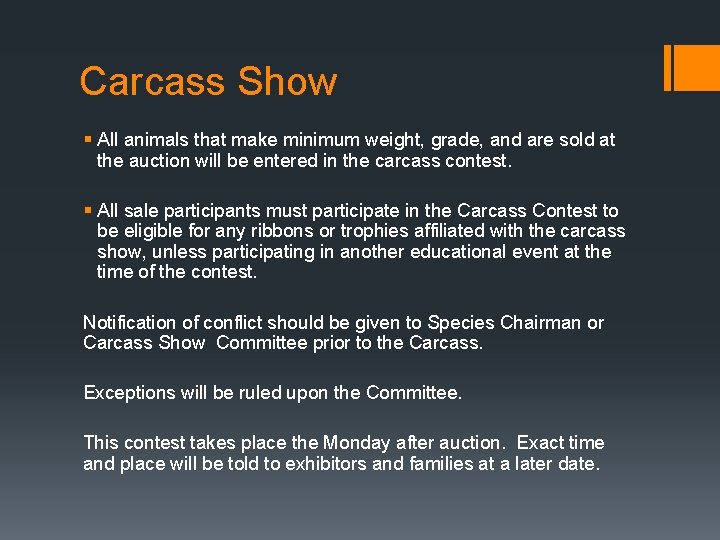 Carcass Show

▪ All animals that make minimum weight, grade, and are sold at the auction will be entered in the carcass contest.

▪ All sale participants must participate in the Carcass Contest to be eligible for any ribbons or trophies affiliated with the carcass show, unless participating in another educational event at the time of the contest.

Notification of conflict should be given to Species Chairman or Carcass Show Committee prior to the Carcass.

Exceptions will be ruled upon the Committee.

This contest takes place the Monday after auction. Exact time and place will be told to exhibitors and families at a later date.